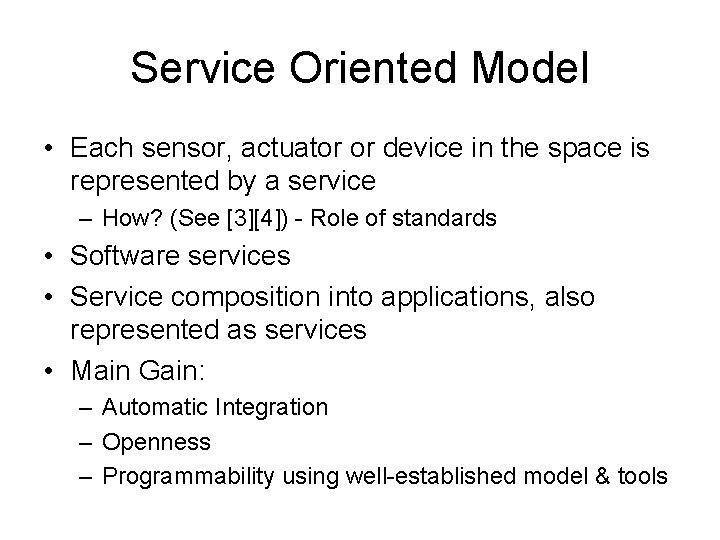 Service Oriented Model

• Each sensor, actuator or device in the space is represented by a service
– How? (See [3][4]) - Role of standards
• Software services
• Service composition into applications, also represented as services
• Main Gain:
– Automatic Integration
– Openness
– Programmability using well-established model & tools